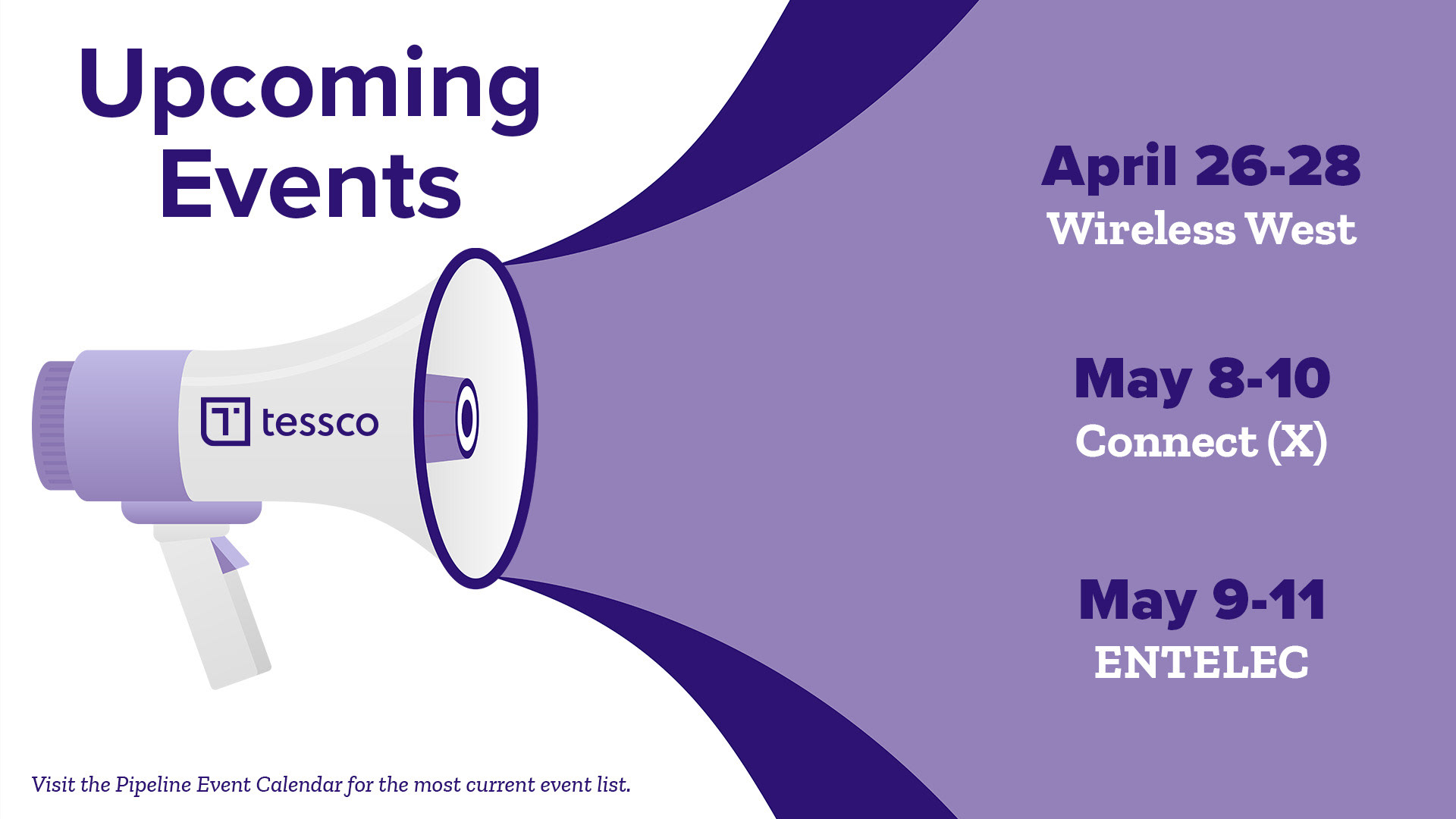 Upcoming Events

T tessco

April 26-28
Wireless West

May 8-10
Connect (X)

May 9-11
ENTELEC

Visit the Pipeline Event Calendar for the most current event list.